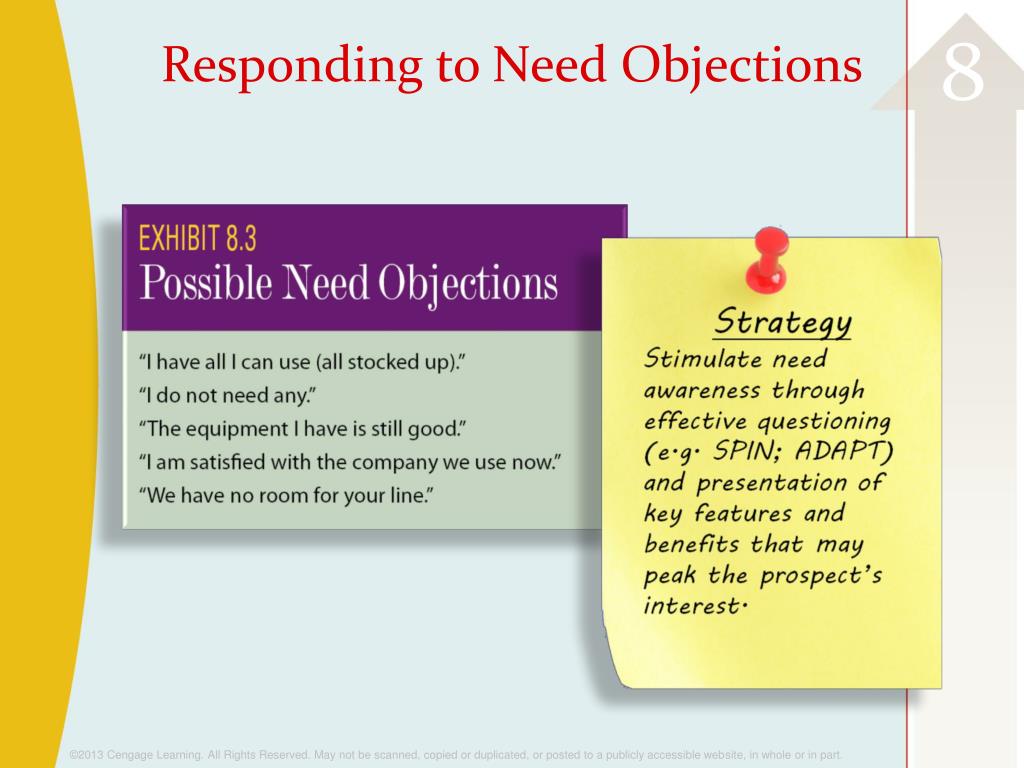 Responding to Need Objections

8

EXHIBIT 8.3
Possible Need Objections

"I have all I can use (all stocked up)."
"I do not need any."
"The equipment I have is still good."
"I am satisfied with the company we use now."
"We have no room for your line."

Strategy
Stimulate need awareness through effective questioning (e.g. SPIN; ADAPT) and presentation of key features and benefits that may peak the prospect's interest.

©2013 Cengage Learning. All Rights Reserved. May not be scanned, copied or duplicated, or posted to a publicly accessible website, in whole or in part.